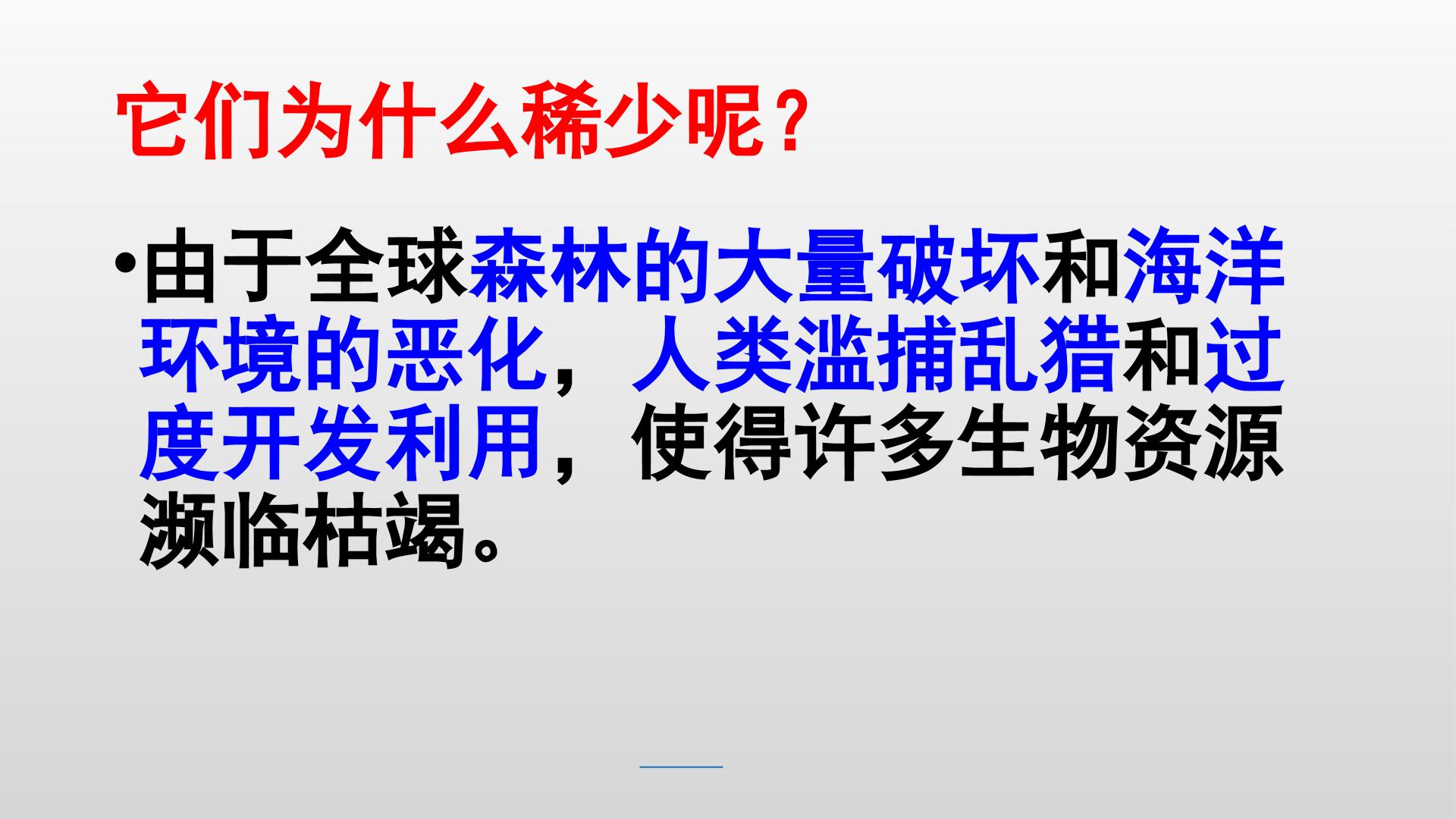 它们为什么稀少呢？

•由于全球森林的大量破坏和海洋环境的恶化，人类滥捕乱猎和过度开发利用，使得许多生物资源濒临枯竭。